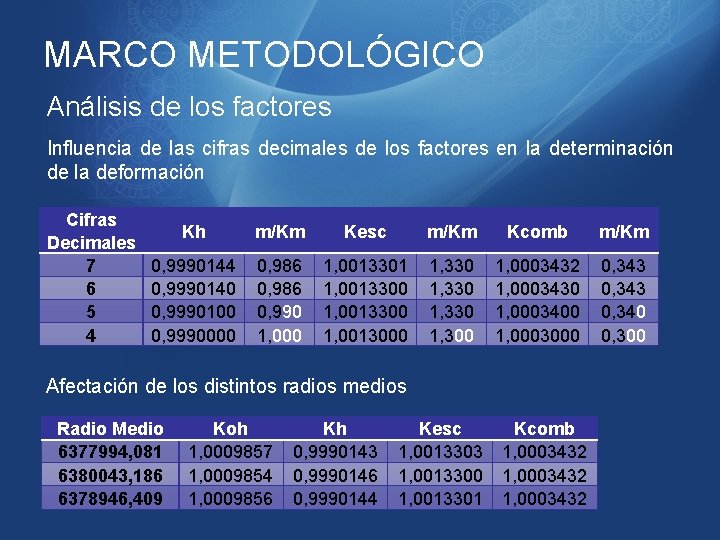 MARCO METODOLÓGICO

Análisis de los factores

Influencia de las cifras decimales de los factores en la determinación de la deformación

| Cifras Decimales | Kh | m/Km | Kesc | m/Km | Kcomb | m/Km |
|---|---|---|---|---|---|---|
| 7 | 0,9990144 | 0,986 | 1,0013301 | 1,330 | 1,0003432 | 0,343 |
| 6 | 0,9990140 | 0,986 | 1,0013300 | 1,330 | 1,0003430 | 0,343 |
| 5 | 0,9990100 | 0,990 | 1,0013300 | 1,330 | 1,0003400 | 0,340 |
| 4 | 0,9990000 | 1,000 | 1,0013000 | 1,300 | 1,0003000 | 0,300 |

Afectación de los distintos radios medios

| Radio Medio | Koh | Kh | Kesc | Kcomb |
|---|---|---|---|---|
| 6377994,081 | 1,0009857 | 0,9990143 | 1,0013303 | 1,0003432 |
| 6380043,186 | 1,0009854 | 0,9990146 | 1,0013300 | 1,0003432 |
| 6378946,409 | 1,0009856 | 0,9990144 | 1,0013301 | 1,0003432 |